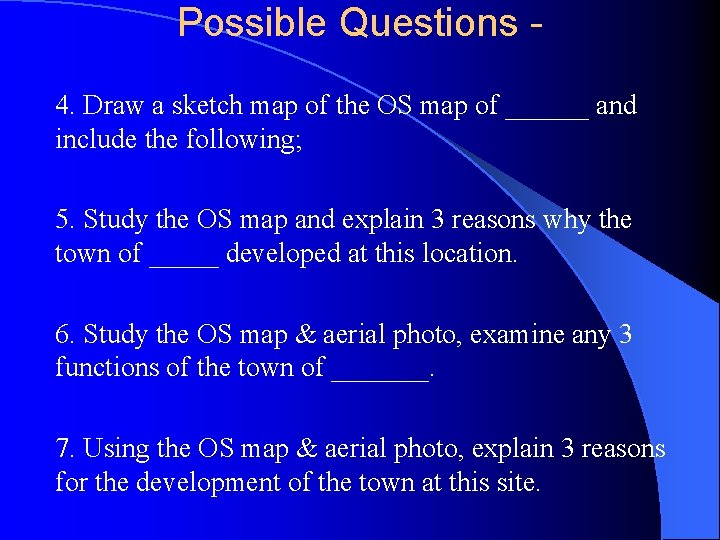 Possible Questions -

4. Draw a sketch map of the OS map of ______ and include the following;

5. Study the OS map and explain 3 reasons why the town of _____ developed at this location.

6. Study the OS map & aerial photo, examine any 3 functions of the town of _______.

7. Using the OS map & aerial photo, explain 3 reasons for the development of the town at this site.